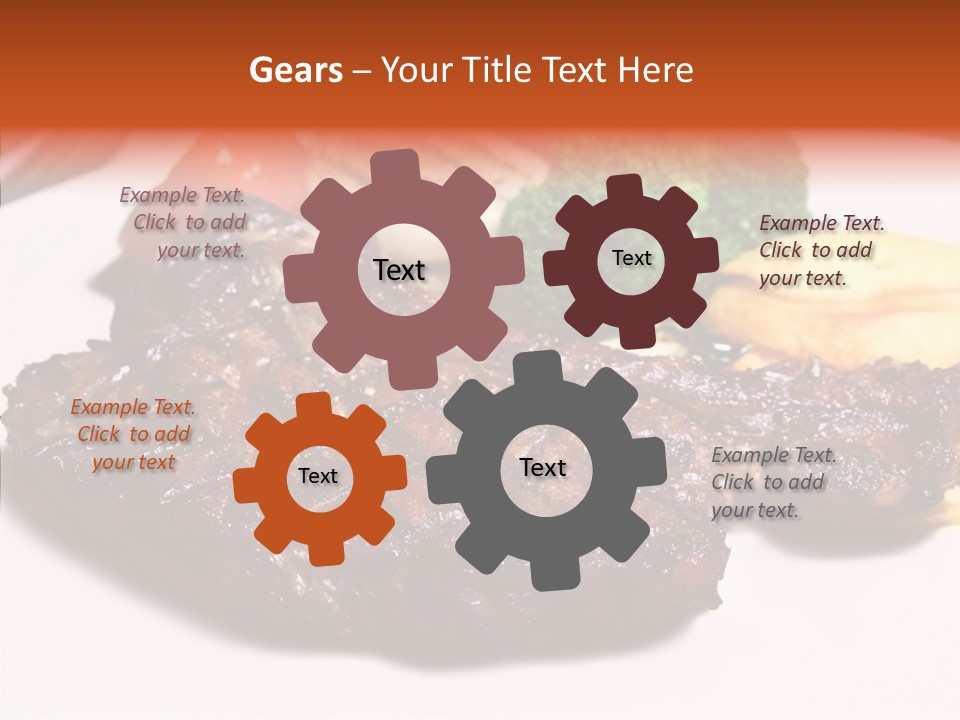 Gears – Your Title Text Here

Example Text. Click to add your text.

Text

Text

Example Text. Click to add your text.

Example Text. Click to add your text

Text

Text

Example Text. Click to add your text.